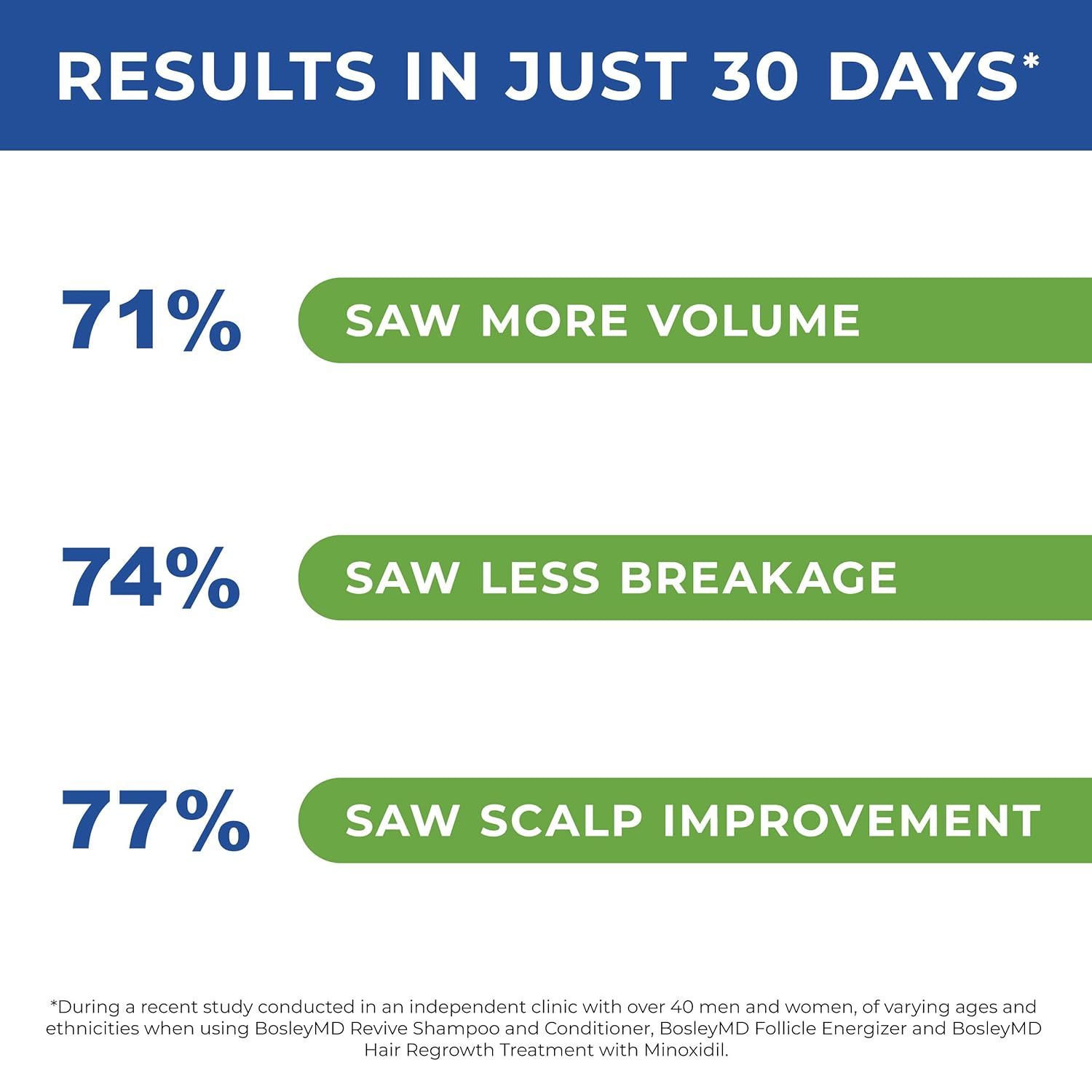 RESULTS IN JUST 30 DAYS*

71% SAW MORE VOLUME

74% SAW LESS BREAKAGE

77% SAW SCALP IMPROVEMENT

*During a recent study conducted in an independent clinic with over 40 men and women, of varying ages and ethnicities when using BosleyMD Revive Shampoo and Conditioner, BosleyMD Follicle Energizer and BosleyMD Hair Regrowth Treatment with Minoxidil.